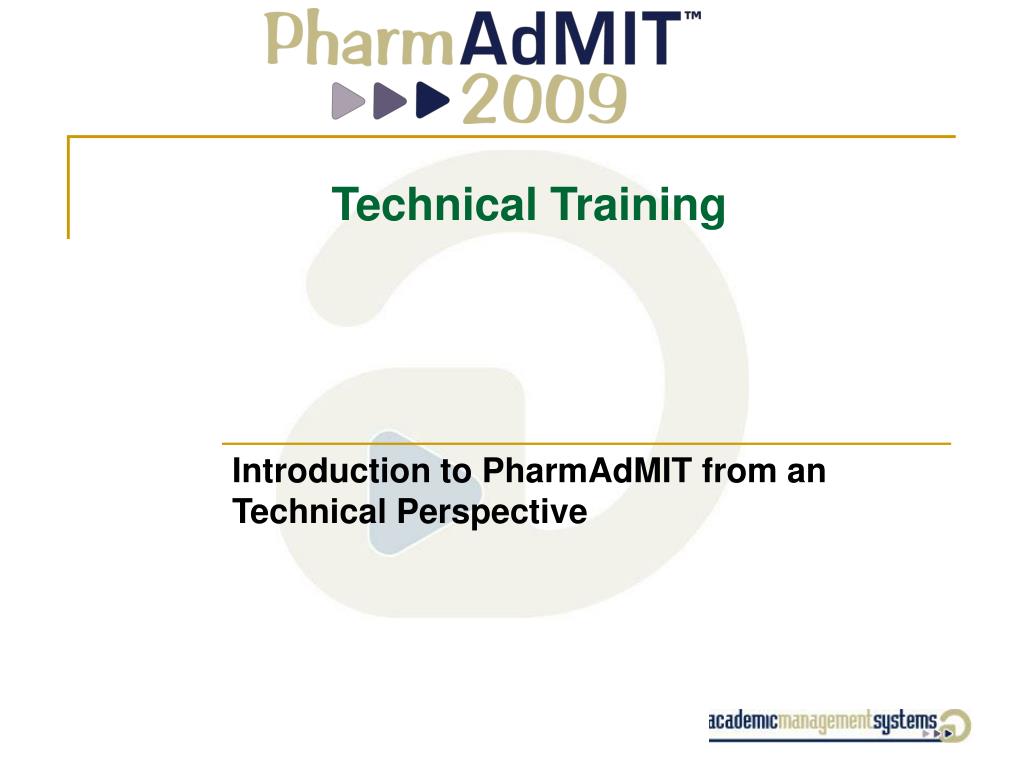 PharmAdMIT™
2009

Technical Training

Introduction to PharmAdMIT from an Technical Perspective

academicmanagementsystems